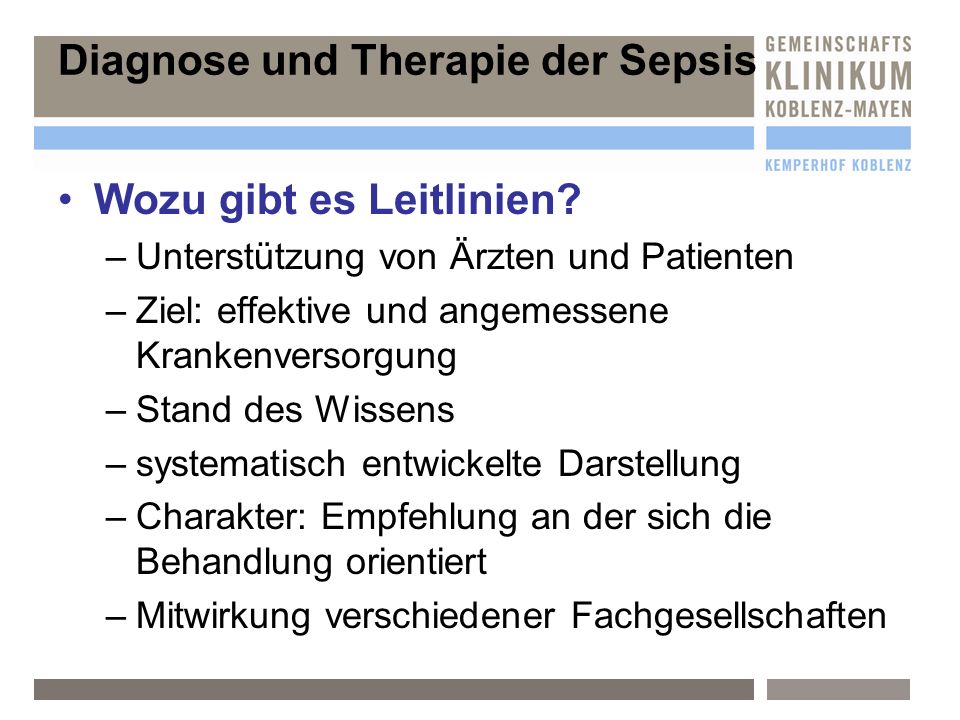 Diagnose und Therapie der Sepsis

GEMEINSCHAFTS
KLINIKUM
KOBLENZ-MAYEN

KEMPERHOF KOBLENZ

• Wozu gibt es Leitlinien?
– Unterstützung von Ärzten und Patienten
– Ziel: effektive und angemessene Krankenversorgung
– Stand des Wissens
– systematisch entwickelte Darstellung
– Charakter: Empfehlung an der sich die Behandlung orientiert
– Mitwirkung verschiedener Fachgesellschaften